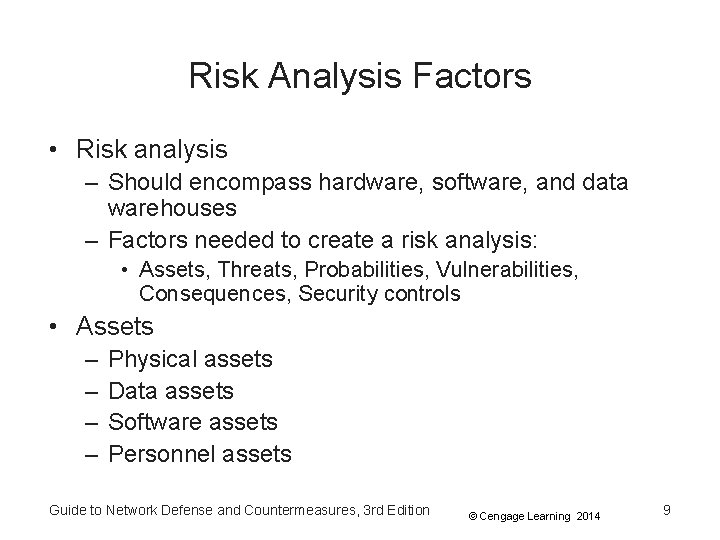 Risk Analysis Factors

• Risk analysis
– Should encompass hardware, software, and data warehouses
– Factors needed to create a risk analysis:
• Assets, Threats, Probabilities, Vulnerabilities, Consequences, Security controls

• Assets
– Physical assets
– Data assets
– Software assets
– Personnel assets

Guide to Network Defense and Countermeasures, 3rd Edition
© Cengage Learning 2014
9